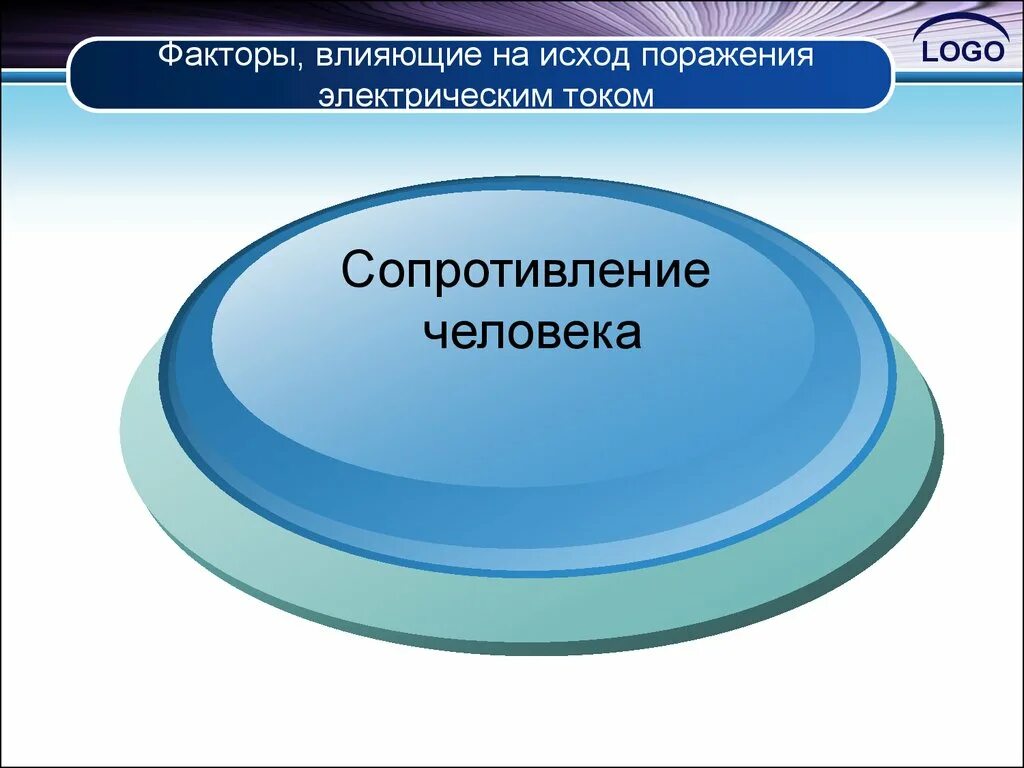 Факторы, влияющие на исход поражения электрическим током

LOGO

Сопротивление человека